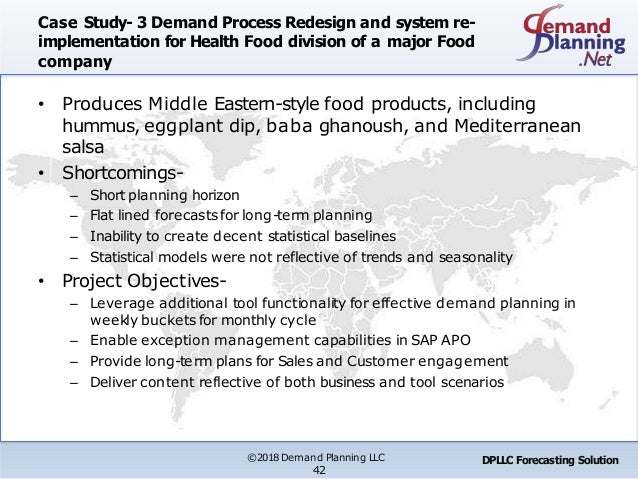 Case Study- 3 Demand Process Redesign and system re-implementation for Health Food division of a major Food company

Demand Planning .Net

• Produces Middle Eastern-style food products, including hummus, eggplant dip, baba ghanoush, and Mediterranean salsa
• Shortcomings-
– Short planning horizon
– Flat lined forecasts for long-term planning
– Inability to create decent statistical baselines
– Statistical models were not reflective of trends and seasonality
• Project Objectives-
– Leverage additional tool functionality for effective demand planning in weekly buckets for monthly cycle
– Enable exception management capabilities in SAP APO
– Provide long-term plans for Sales and Customer engagement
– Deliver content reflective of both business and tool scenarios

©2018 Demand Planning LLC
42

DPLLC Forecasting Solution